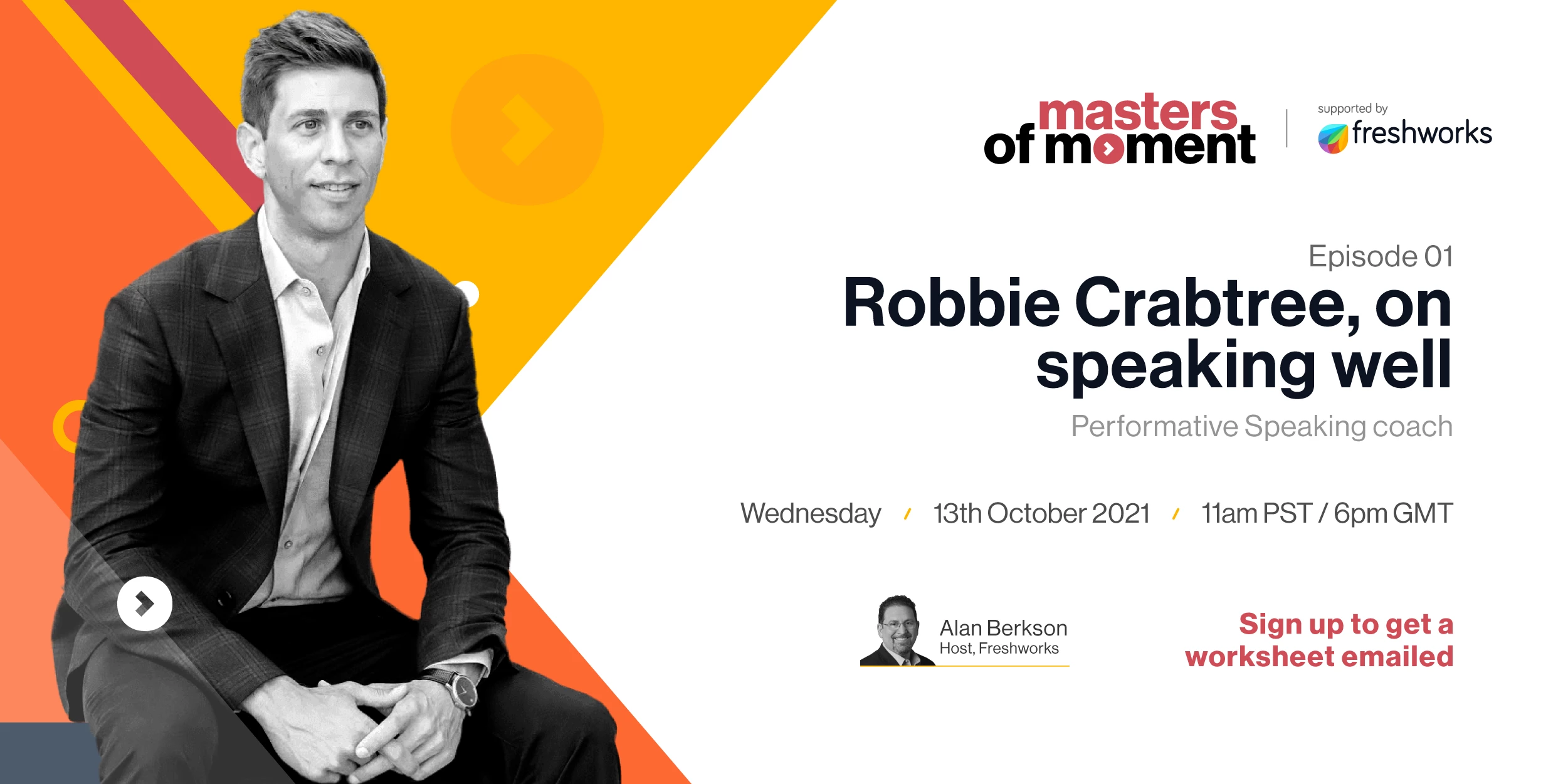 masters of moment

supported by freshworks

Episode 01

Robbie Crabtree, on speaking well

Performative Speaking coach

Wednesday / 13th October 2021 / 11am PST / 6pm GMT

Alan Berkson
Host, Freshworks

Sign up to get a worksheet emailed